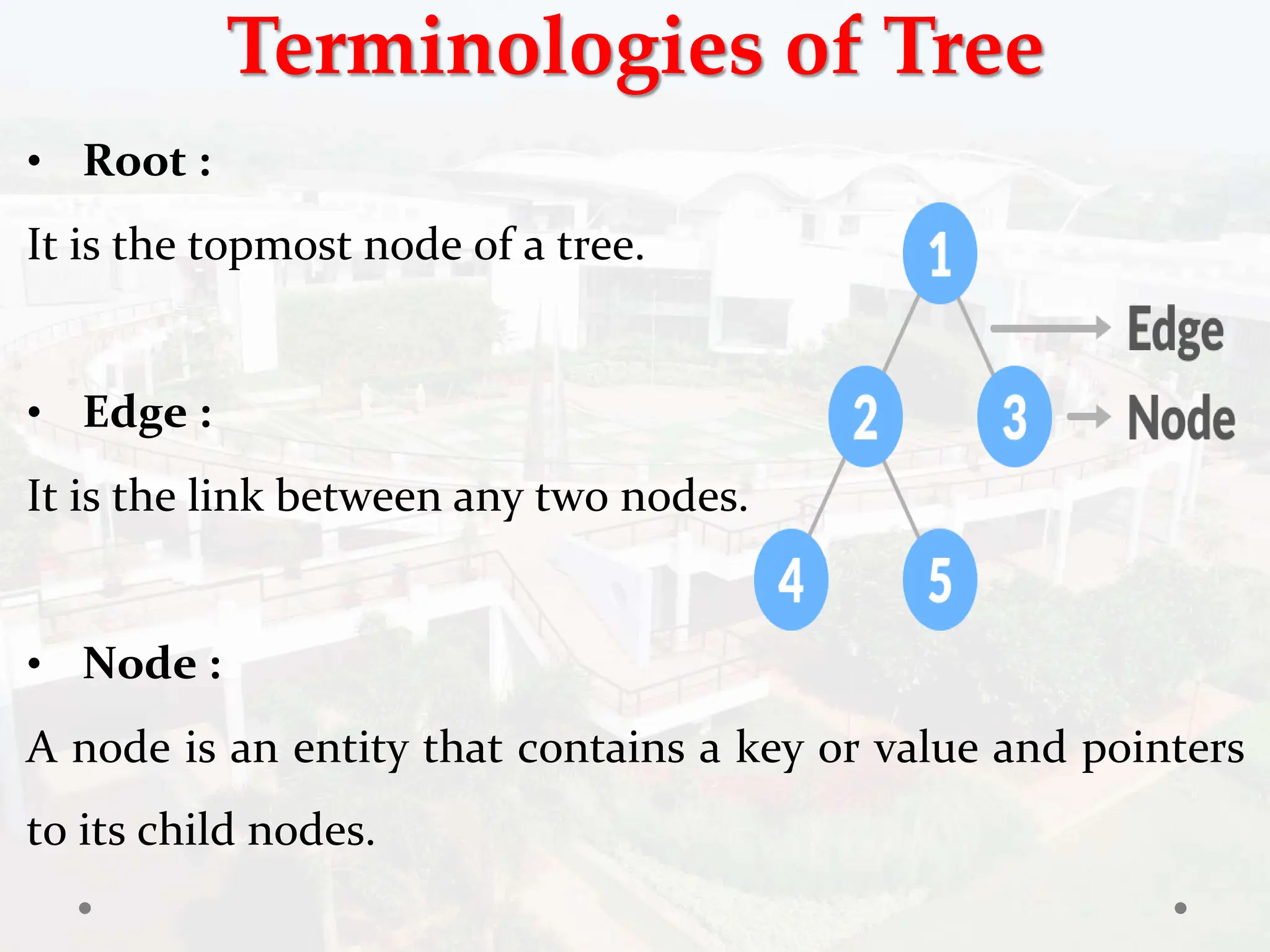 Terminologies of Tree

• Root :

It is the topmost node of a tree.

• Edge :

It is the link between any two nodes.

• Node :

A node is an entity that contains a key or value and pointers to its child nodes.

1

Edge

2

3

Node

4

5